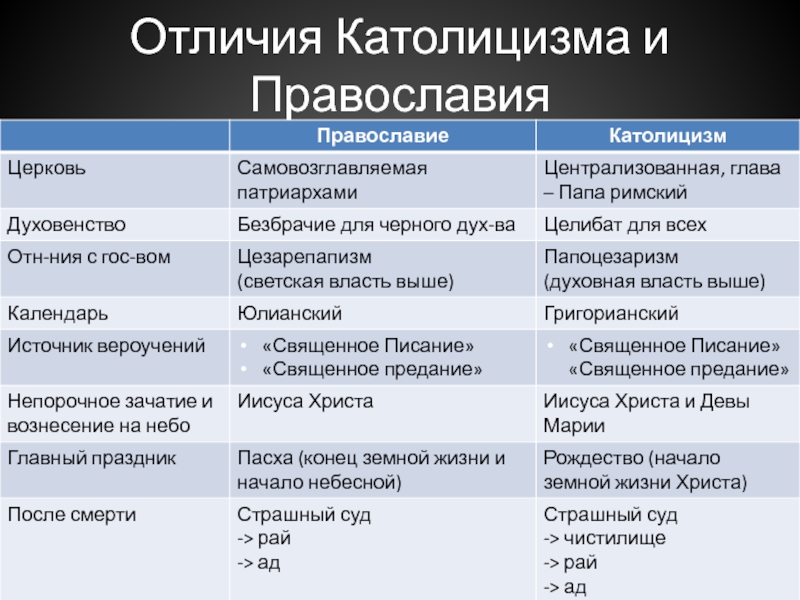 Отличия Католицизма и Православия

| | Православие | Католицизм |
|---|---|---|
| Церковь | Самовозглавляемая патриархами | Централизованная, глава – Папа римский |
| Духовенство | Безбрачие для черного дух-ва | Целибат для всех |
| Отн-ния с гос-вом | Цезарепапизм (светская власть выше) | Папоцезаризм (духовная власть выше) |
| Календарь | Юлианский | Григорианский |
| Источник вероучений | • «Священное Писание» • «Священное предание» | • «Священное Писание» «Священное предание» |
| Непорочное зачатие и вознесение на небо | Иисуса Христа | Иисуса Христа и Девы Марии |
| Главный праздник | Пасха (конец земной жизни и начало небесной) | Рождество (начало земной жизни Христа) |
| После смерти | Страшный суд -> рай -> ад | Страшный суд -> чистилище -> рай -> ад |